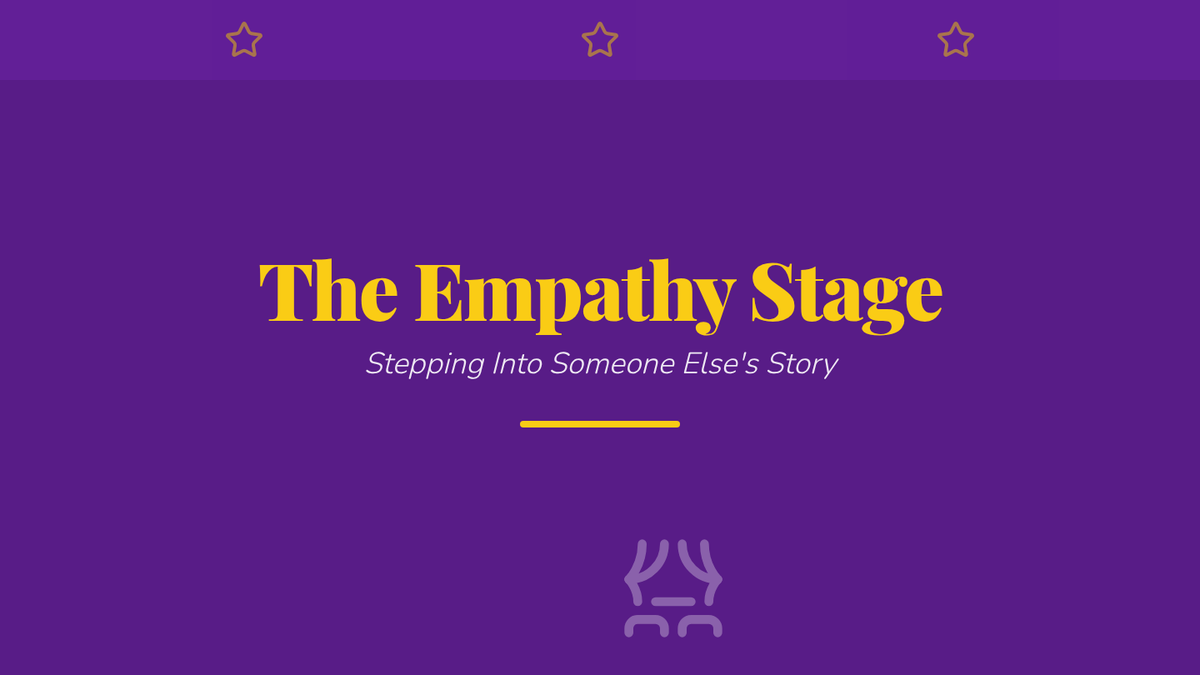 The Empathy Stage

Stepping Into Someone Else's Story